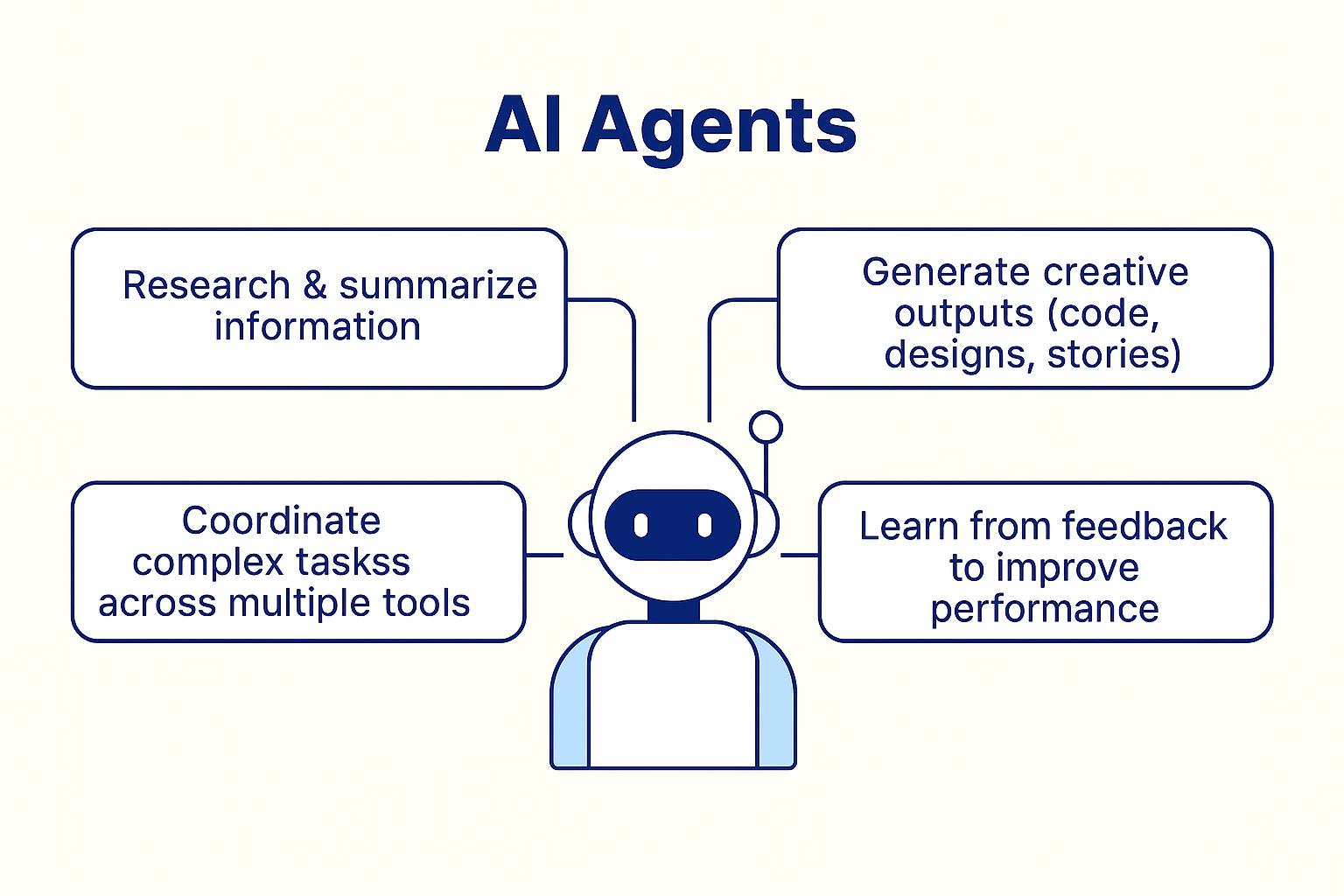 AI Agents

Research & summarize information

Generate creative outputs (code, designs, stories)

Coordinate complex taskss across multiple tools

Learn from feedback to improve performance